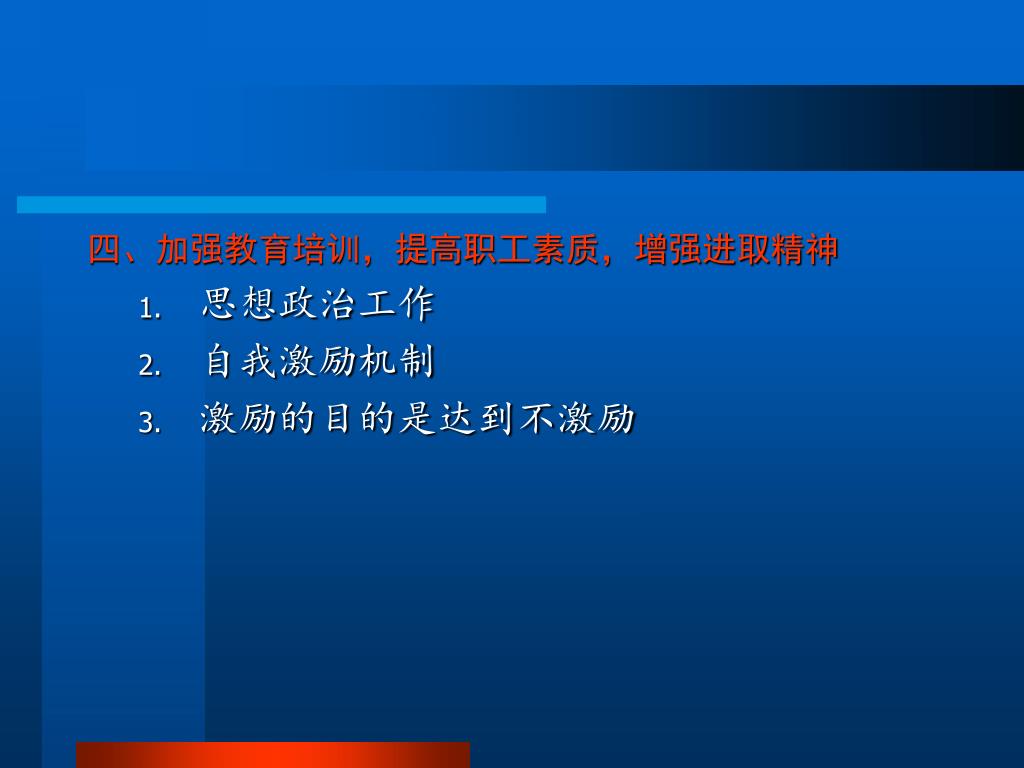 四、加强教育培训，提高职工素质，增强进取精神

1. 思想政治工作
2. 自我激励机制
3. 激励的目的是达到不激励